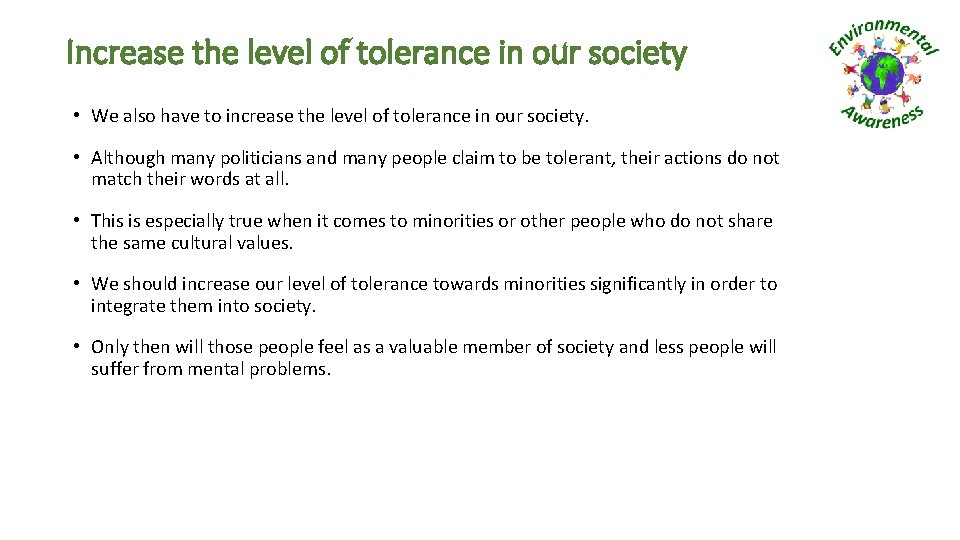 Increase the level of tolerance in our society

Environmental Awareness

• We also have to increase the level of tolerance in our society.

• Although many politicians and many people claim to be tolerant, their actions do not match their words at all.

• This is especially true when it comes to minorities or other people who do not share the same cultural values.

• We should increase our level of tolerance towards minorities significantly in order to integrate them into society.

• Only then will those people feel as a valuable member of society and less people will suffer from mental problems.